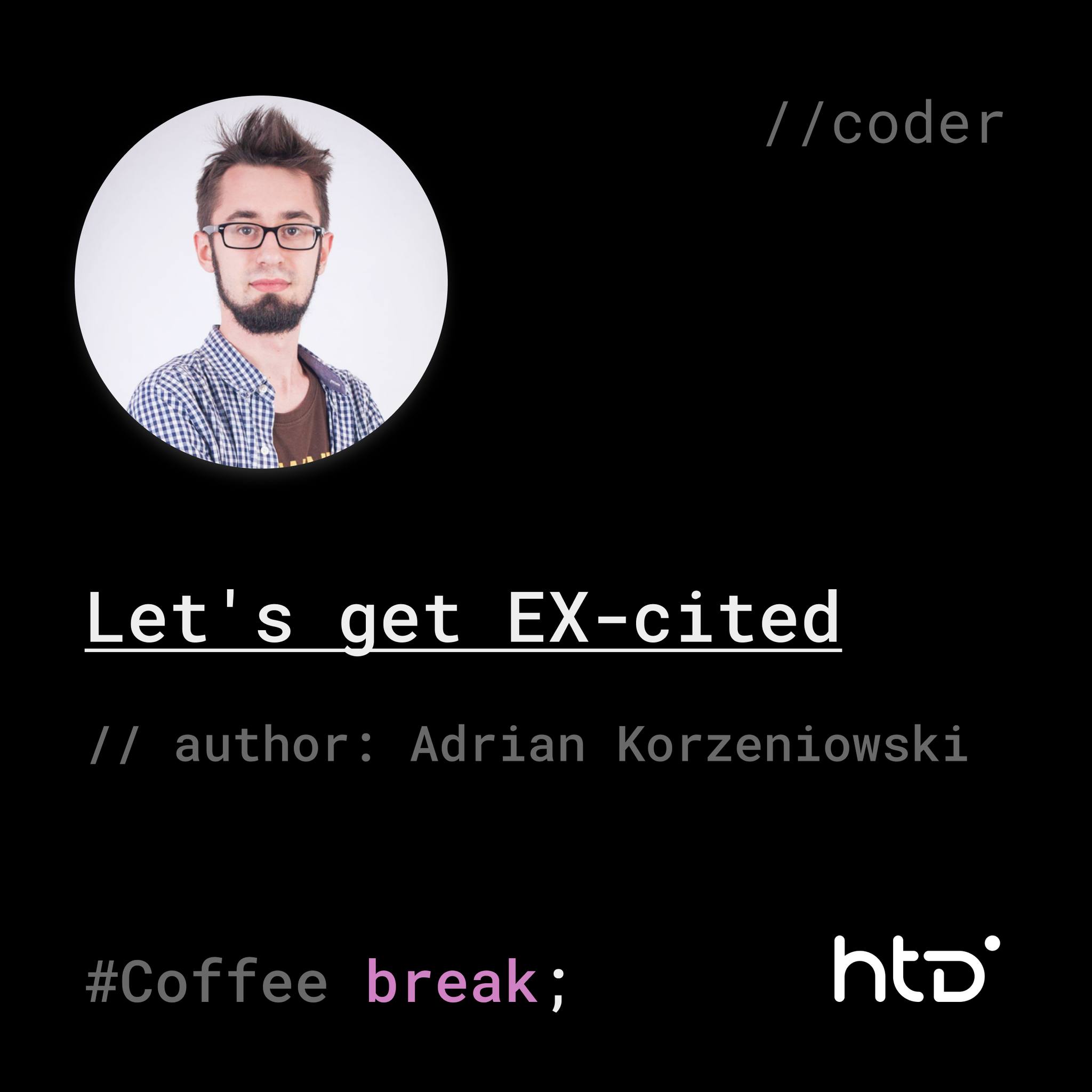 //coder

Let's get EX-cited

// author: Adrian Korzeniowski

#Coffee break;

htd